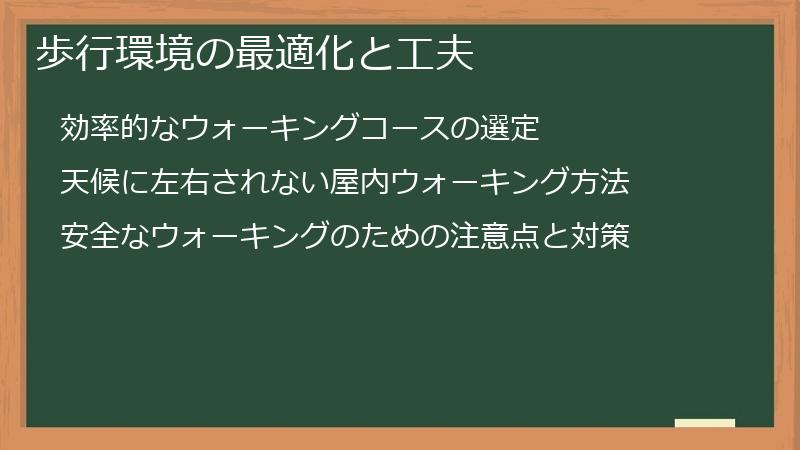 歩行環境の最適化と工夫

効率的なウォーキングコースの選定

天候に左右されない屋内ウォーキング方法

安全なウォーキングのための注意点と対策